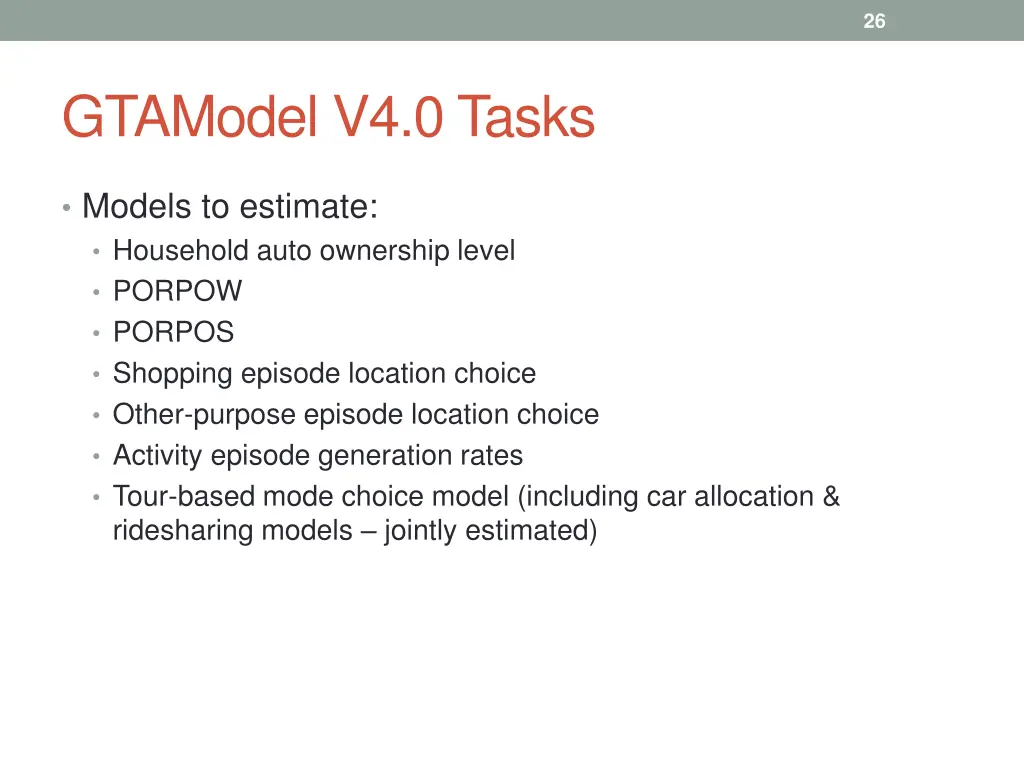 26

GTAModel V4.0 Tasks

• Models to estimate:
 • Household auto ownership level
 • PORPOW
 • PORPOS
 • Shopping episode location choice
 • Other-purpose episode location choice
 • Activity episode generation rates
 • Tour-based mode choice model (including car allocation & ridesharing models – jointly estimated)